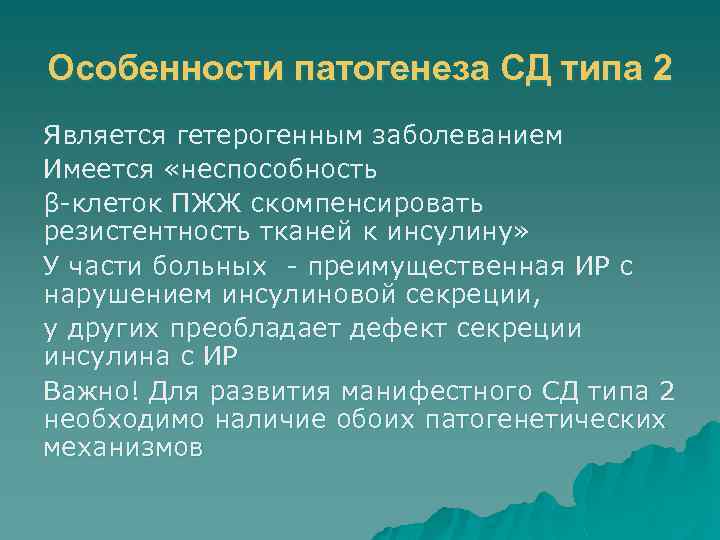 Особенности патогенеза СД типа 2

Является гетерогенным заболеванием

Имеется «неспособность

β-клеток ПЖЖ скомпенсировать резистентность тканей к инсулину»

У части больных - преимущественная ИР с нарушением инсулиновой секреции,

у других преобладает дефект секреции инсулина с ИР

Важно! Для развития манифестного СД типа 2 необходимо наличие обоих патогенетических механизмов